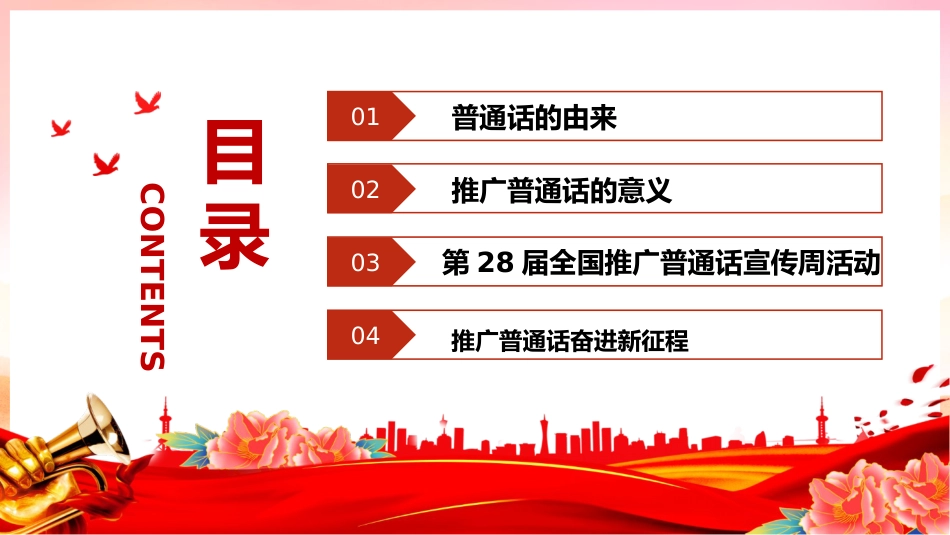 目录

CONTENTS

01 普通话的由来

02 推广普通话的意义

03 第 28 届全国推广普通话宣传周活动

04 推广普通话奋进新征程